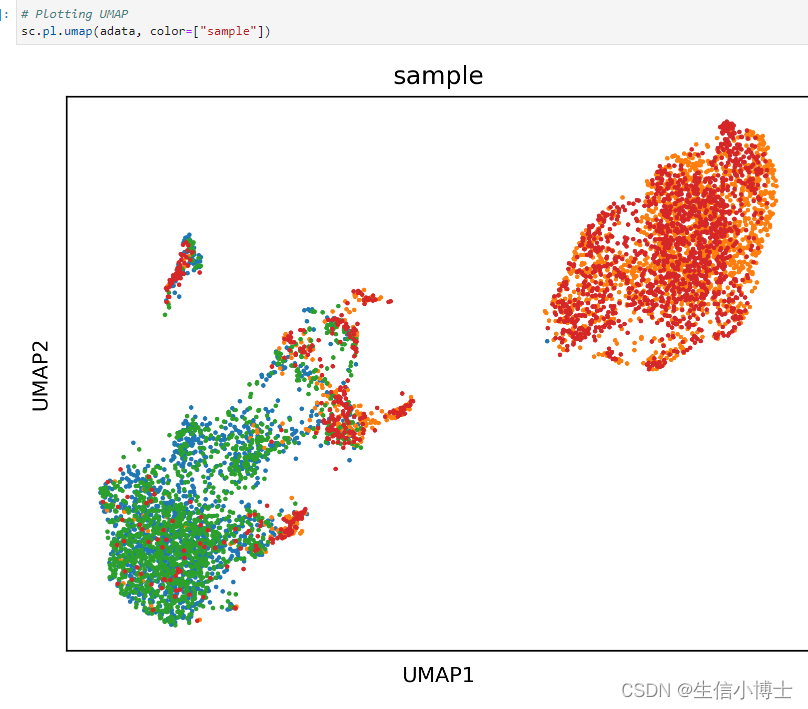 ]: # Plotting UMAP
sc.pl.umap(adata, color=["sample"])

sample

UMAP2

UMAP1

CSDN @生信小博士